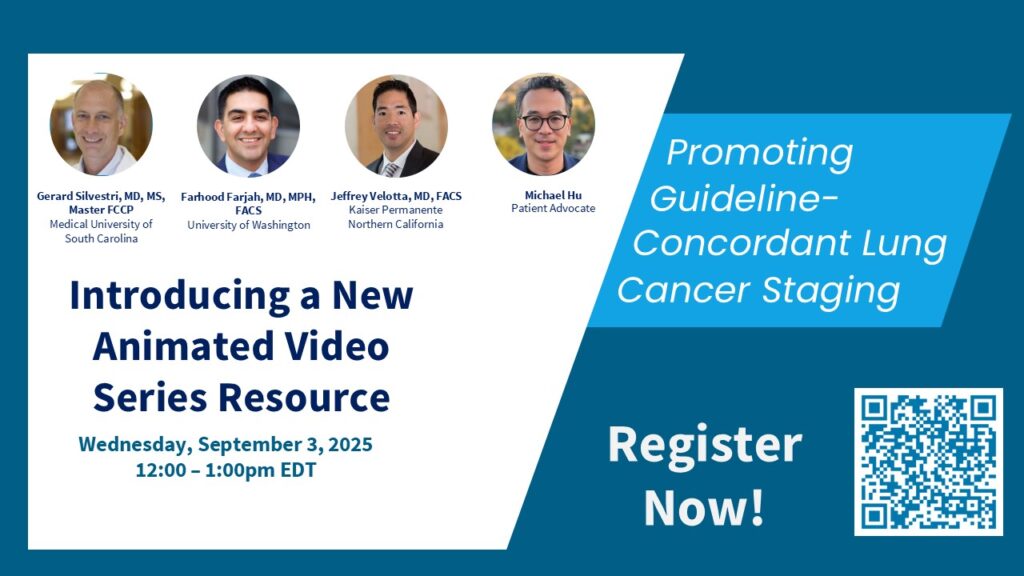 Gerard Silvestri, MD, MS, Master FCCP
Medical University of South Carolina

Farhood Farjah, MD, MPH, FACS
University of Washington

Jeffrey Velotta, MD, FACS
Kaiser Permanente Northern California

Michael Hu
Patient Advocate

Promoting Guideline-Concordant Lung Cancer Staging

Introducing a New Animated Video Series Resource

Wednesday, September 3, 2025
12:00 – 1:00pm EDT

Register Now!